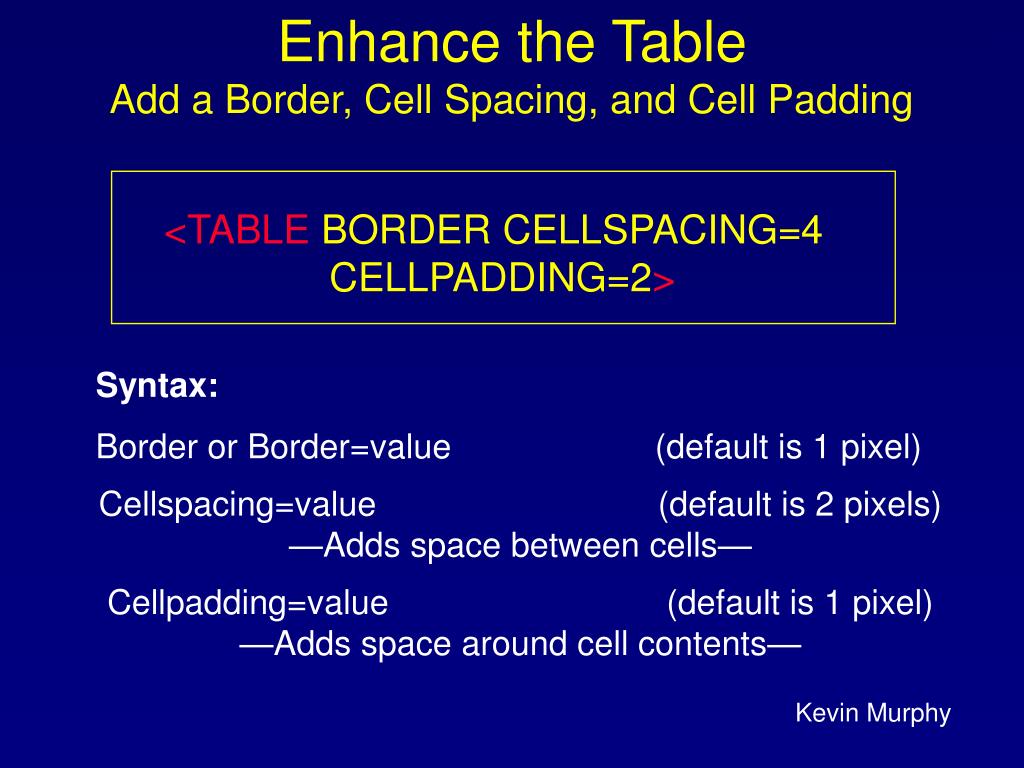 Enhance the Table
Add a Border, Cell Spacing, and Cell Padding

<TABLE BORDER CELLSPACING=4 CELLPADDING=2>

Syntax:

Border or Border=value (default is 1 pixel)

Cellspacing=value (default is 2 pixels)
—Adds space between cells—

Cellpadding=value (default is 1 pixel)
—Adds space around cell contents—

Kevin Murphy